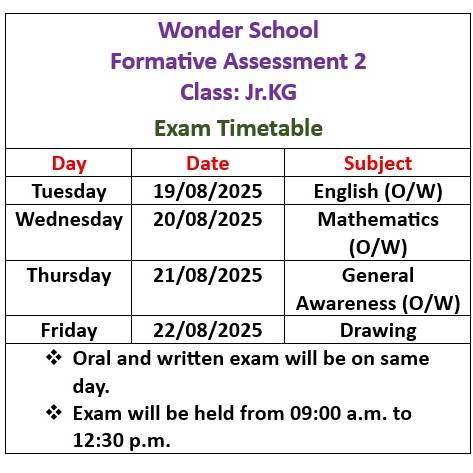 Wonder School
Formative Assessment 2
Class: Jr.KG

Exam Timetable

| Day | Date | Subject |
|---|---|---|
| Tuesday | 19/08/2025 | English (O/W) |
| Wednesday | 20/08/2025 | Mathematics (O/W) |
| Thursday | 21/08/2025 | General Awareness (O/W) |
| Friday | 22/08/2025 | Drawing |

❖ Oral and written exam will be on same day.
❖ Exam will be held from 09:00 a.m. to 12:30 p.m.